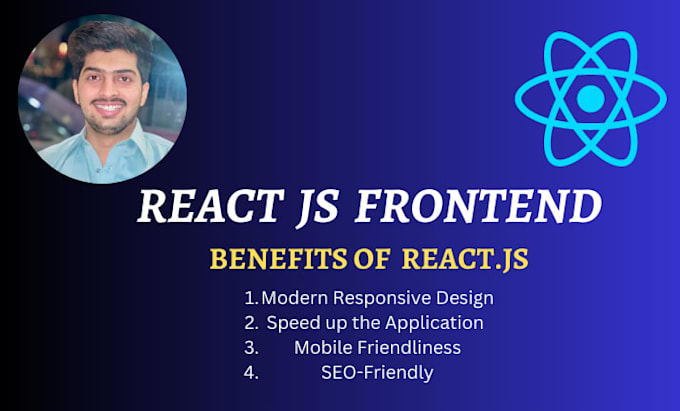 REACT JS FRONTEND

BENEFITS OF REACT.JS

1. Modern Responsive Design
2. Speed up the Application
3. Mobile Friendliness
4. SEO-Friendly